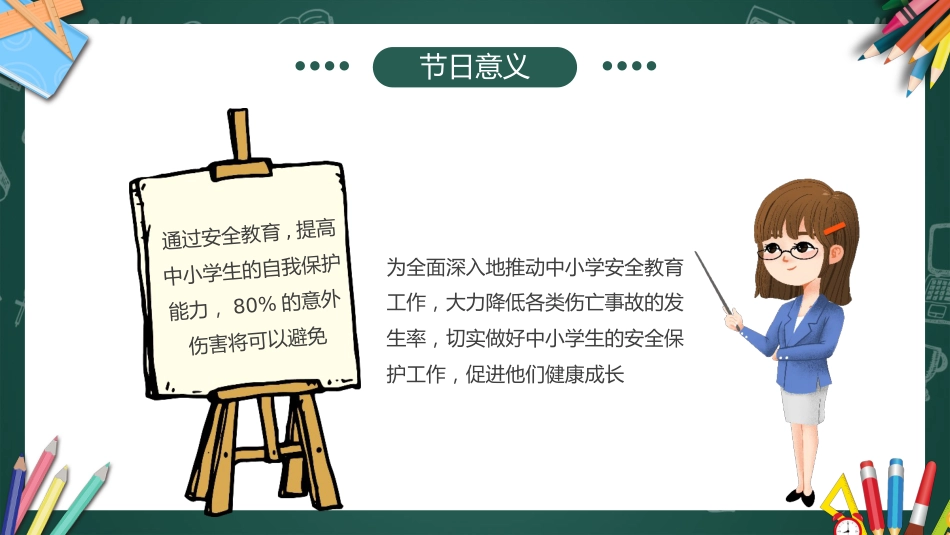 节日意义

通过安全教育，提高中小学生的自我保护能力，80% 的意外伤害将可以避免

为全面深入地推动中小学安全教育工作，大力降低各类伤亡事故的发生率，切实做好中小学生的安全保护工作，促进他们健康成长